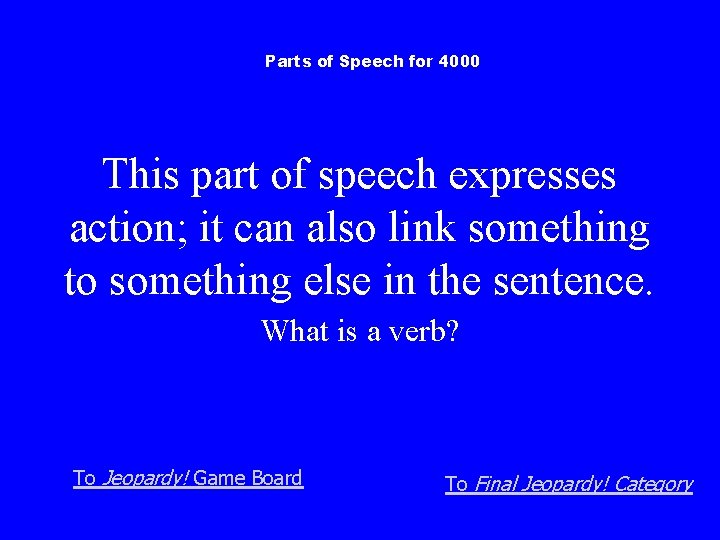 Parts of Speech for 4000

This part of speech expresses action; it can also link something to something else in the sentence.

What is a verb?

To Jeopardy! Game Board

To Final Jeopardy! Category